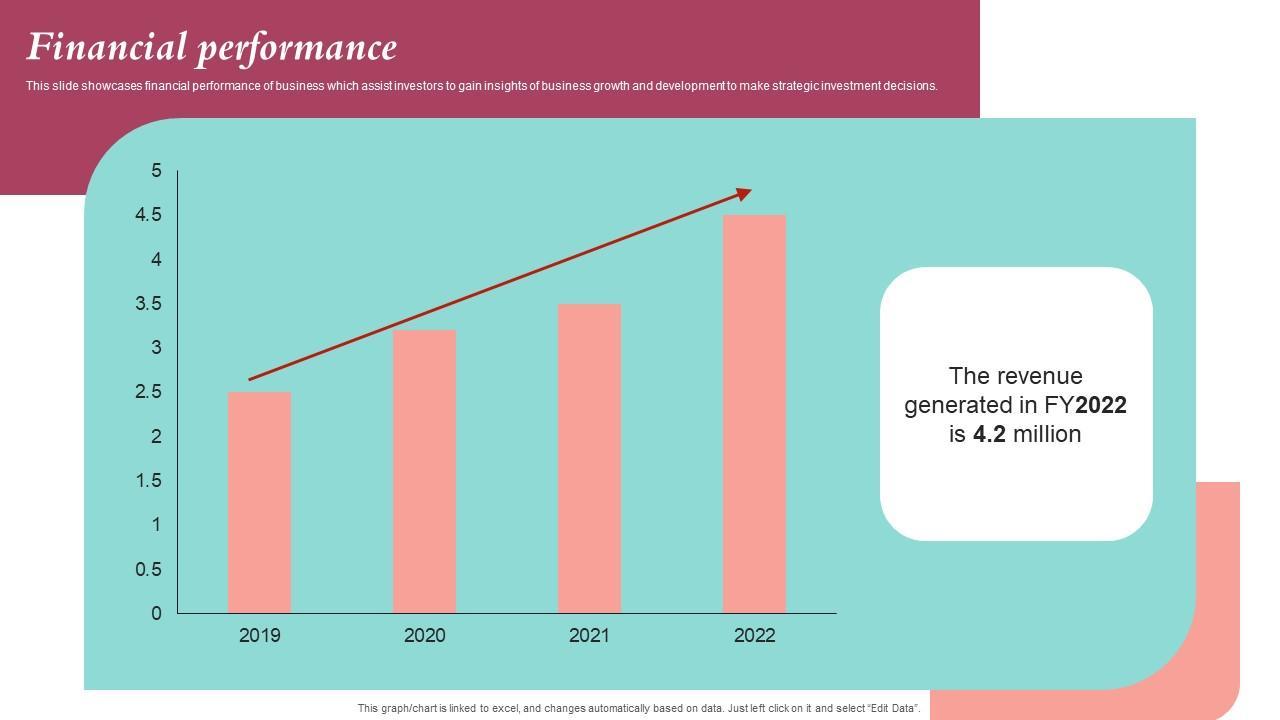 Financial performance

This slide showcases financial performance of business which assist investors to gain insights of business growth and development to make strategic investment decisions.

5
4.5
4
3.5
3
2.5
2
1.5
1
0.5
0

2019 2020 2021 2022

The revenue generated in FY2022 is 4.2 million

This graph/chart is linked to excel, and changes automatically based on data. Just left click on it and select "Edit Data".